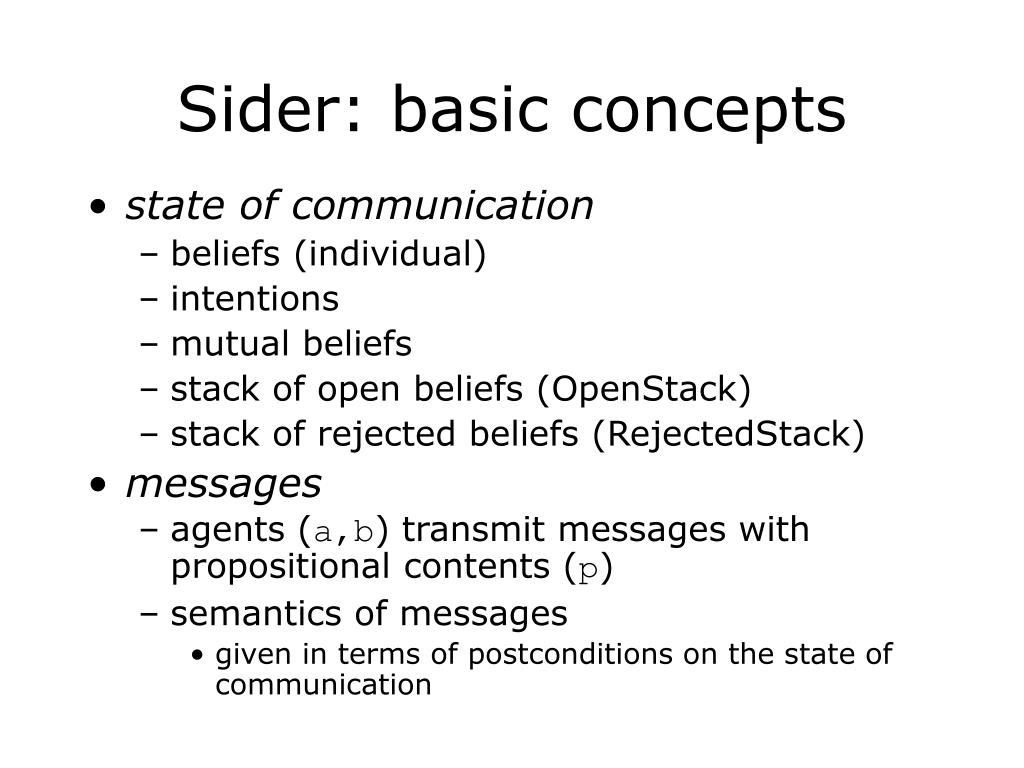 Sider: basic concepts

• state of communication
– beliefs (individual)
– intentions
– mutual beliefs
– stack of open beliefs (OpenStack)
– stack of rejected beliefs (RejectedStack)

• messages
– agents (a,b) transmit messages with propositional contents (p)
– semantics of messages
• given in terms of postconditions on the state of communication